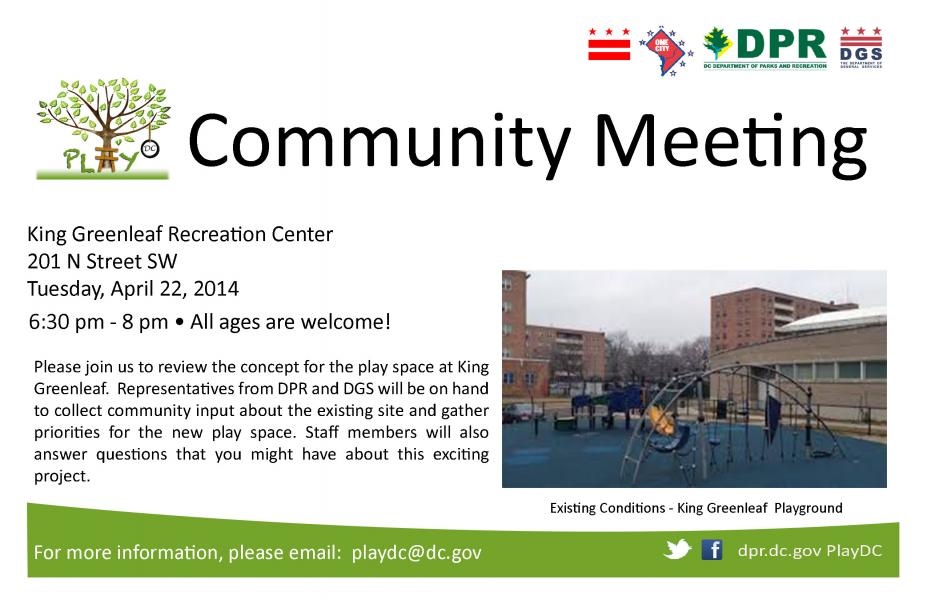 ONE CITY

DPR
DC DEPARTMENT OF PARKS AND RECREATION

DGS
THE DEPARTMENT OF GENERAL SERVICES

PLAY DC

Community Meeting

King Greenleaf Recreation Center
201 N Street SW
Tuesday, April 22, 2014
6:30 pm - 8 pm • All ages are welcome!

Please join us to review the concept for the play space at King Greenleaf. Representatives from DPR and DGS will be on hand to collect community input about the existing site and gather priorities for the new play space. Staff members will also answer questions that you might have about this exciting project.

Existing Conditions - King Greenleaf Playground

For more information, please email: playdc@dc.gov

dpr.dc.gov PlayDC